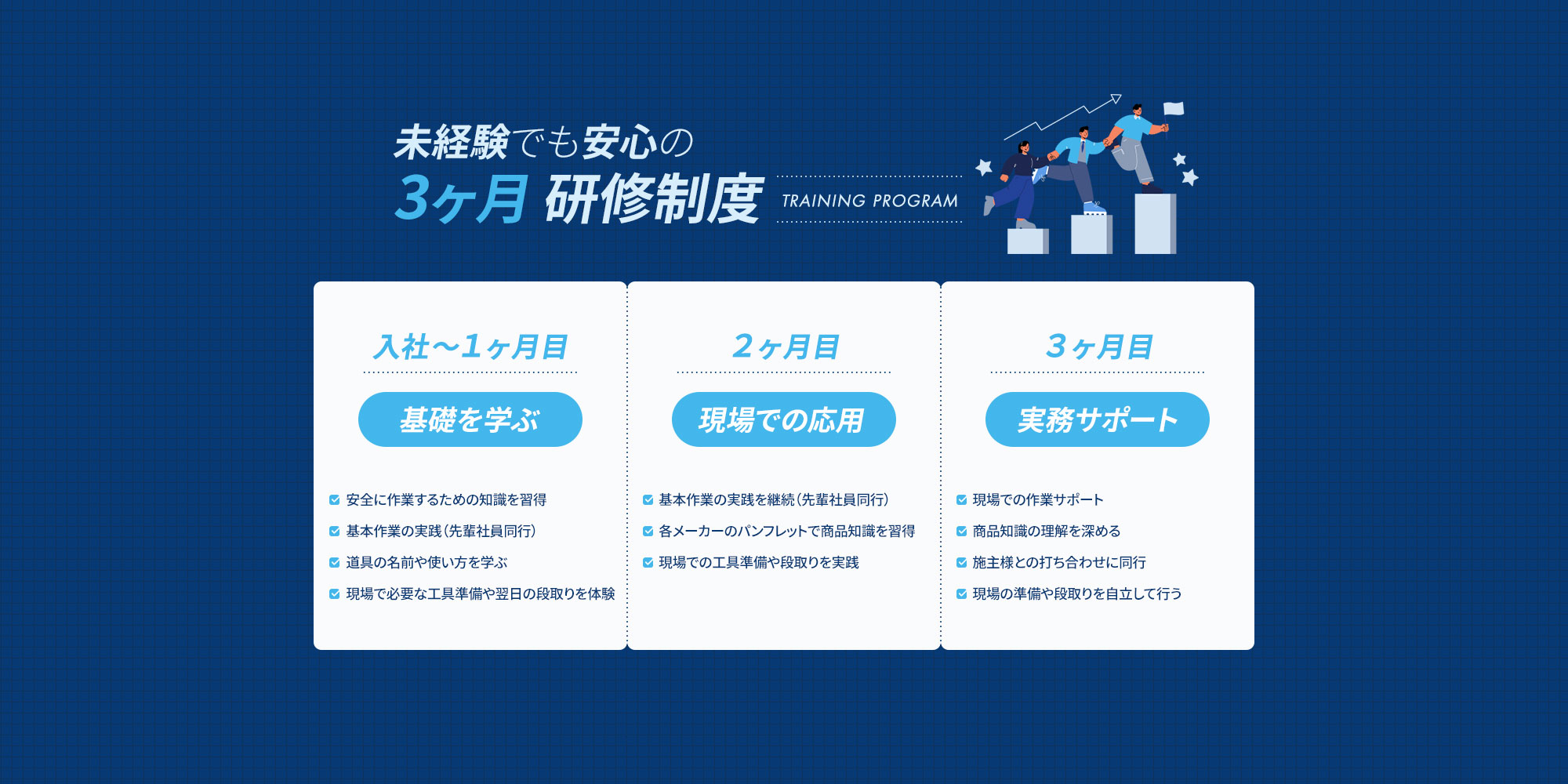 未経験でも安心の
3ヶ月 研修制度

TRAINING PROGRAM

入社〜1ヶ月目

基礎を学ぶ

安全に作業するための知識を習得
基本作業の実践（先輩社員同行）
道具の名前や使い方を学ぶ
現場で必要な工具準備や翌日の段取りを体験

2ヶ月目

現場での応用

基本作業の実践を継続（先輩社員同行）
各メーカーのパンフレットで商品知識を習得
現場での工具準備や段取りを実践

3ヶ月目

実務サポート

現場での作業サポート
商品知識の理解を深める
施主様との打ち合わせに同行
現場の準備や段取りを自立して行う